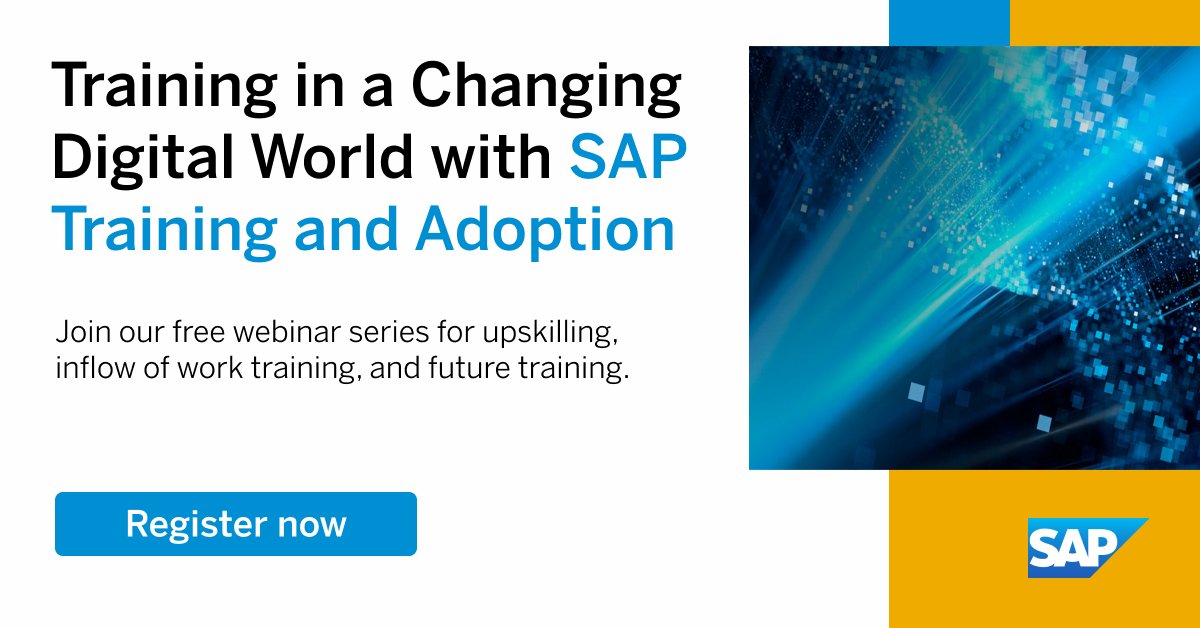 Training in a Changing Digital World with SAP Training and Adoption

Join our free webinar series for upskilling, inflow of work training, and future training.

Register now

SAP